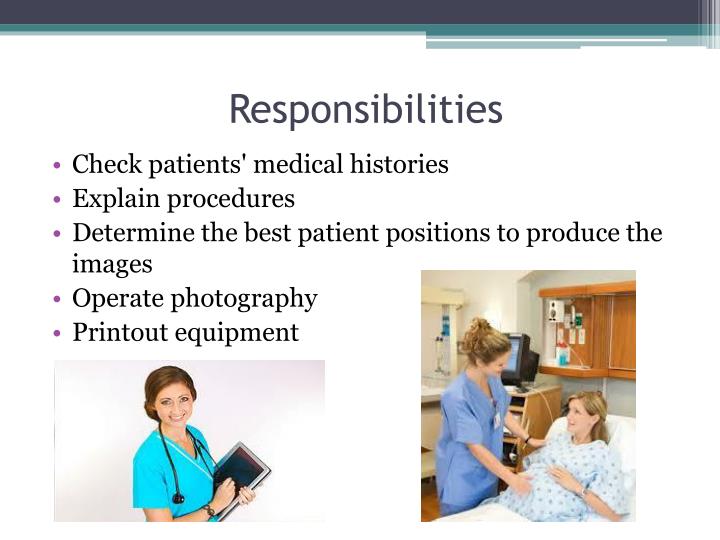 Responsibilities

• Check patients' medical histories
• Explain procedures
• Determine the best patient positions to produce the images
• Operate photography
• Printout equipment